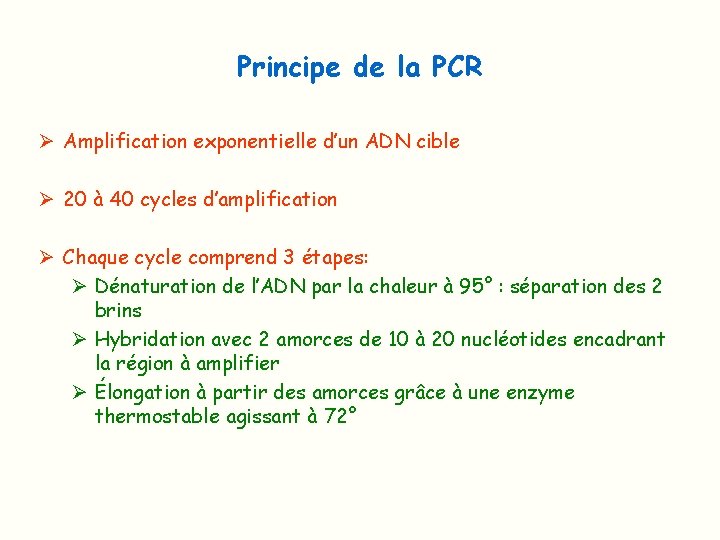 Principe de la PCR

➢ Amplification exponentielle d'un ADN cible

➢ 20 à 40 cycles d'amplification

➢ Chaque cycle comprend 3 étapes:
➢ Dénaturation de l'ADN par la chaleur à 95° : séparation des 2 brins
➢ Hybridation avec 2 amorces de 10 à 20 nucléotides encadrant la région à amplifier
➢ Élongation à partir des amorces grâce à une enzyme thermostable agissant à 72°